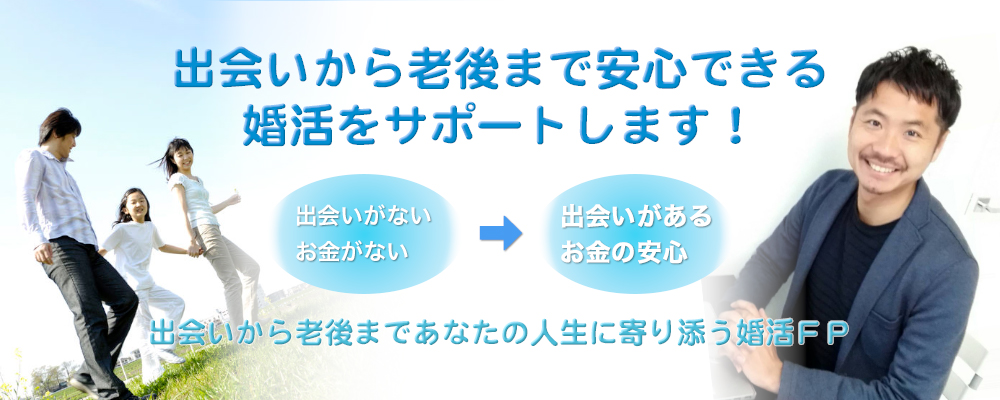 出会いから老後まで安心できる
婚活をサポートします！

出会いがない
お金がない

出会いがある
お金の安心

出会いから老後まであなたの人生に寄り添う婚活ＦＰ